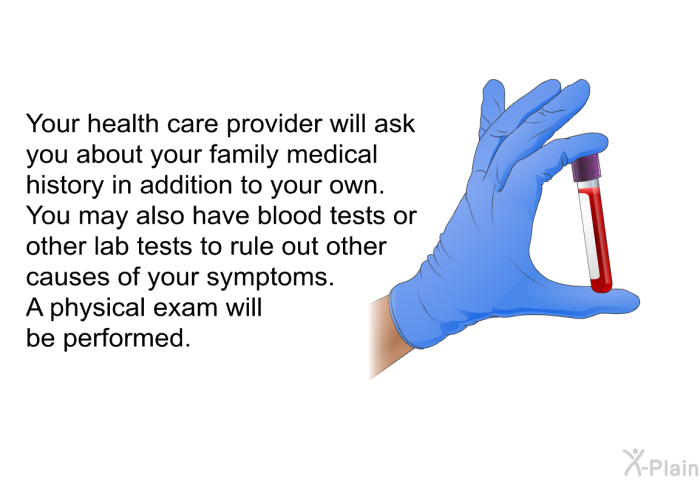 Your health care provider will ask you about your family medical history in addition to your own. You may also have blood tests or other lab tests to rule out other causes of your symptoms. A physical exam will be performed.

X-Plain